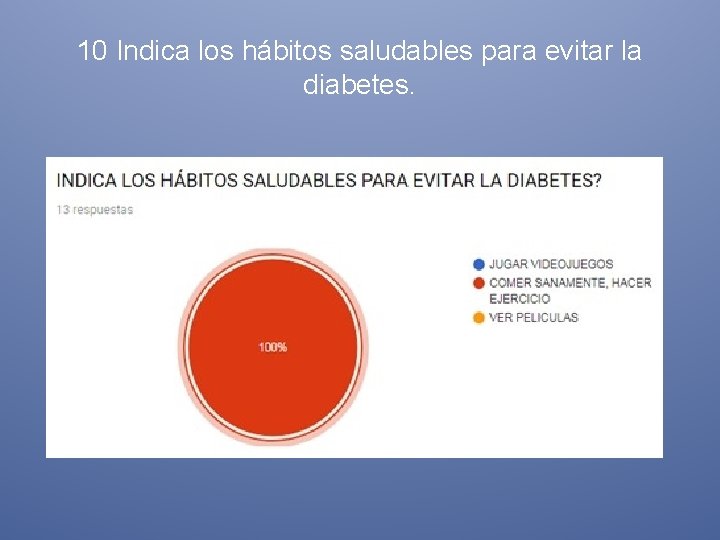 10 Indica los hábitos saludables para evitar la diabetes.

INDICA LOS HÁBITOS SALUDABLES PARA EVITAR LA DIABETES?

13 respuestas

100%

JUGAR VIDEOJUEGOS
COMER SANAMENTE, HACER EJERCICIO
VER PELICULAS